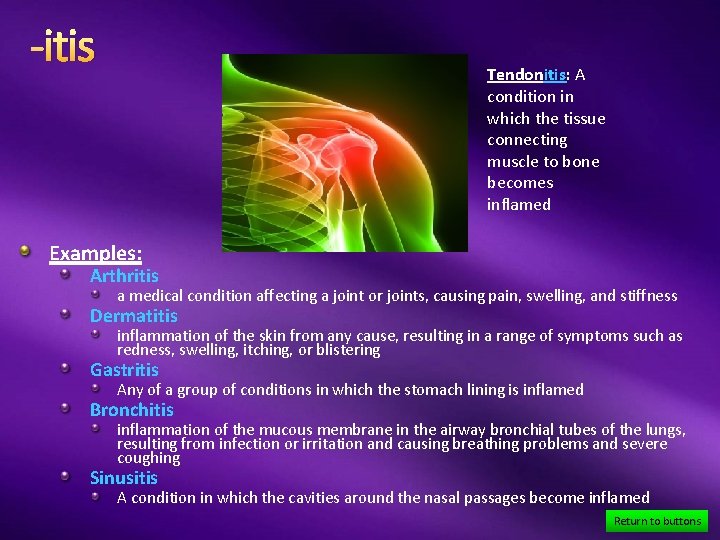 -itis

Tendonitis: A condition in which the tissue connecting muscle to bone becomes inflamed

Examples:
Arthritis
a medical condition affecting a joint or joints, causing pain, swelling, and stiffness
Dermatitis
inflammation of the skin from any cause, resulting in a range of symptoms such as redness, swelling, itching, or blistering
Gastritis
Any of a group of conditions in which the stomach lining is inflamed
Bronchitis
inflammation of the mucous membrane in the airway bronchial tubes of the lungs, resulting from infection or irritation and causing breathing problems and severe coughing
Sinusitis
A condition in which the cavities around the nasal passages become inflamed

Return to buttons